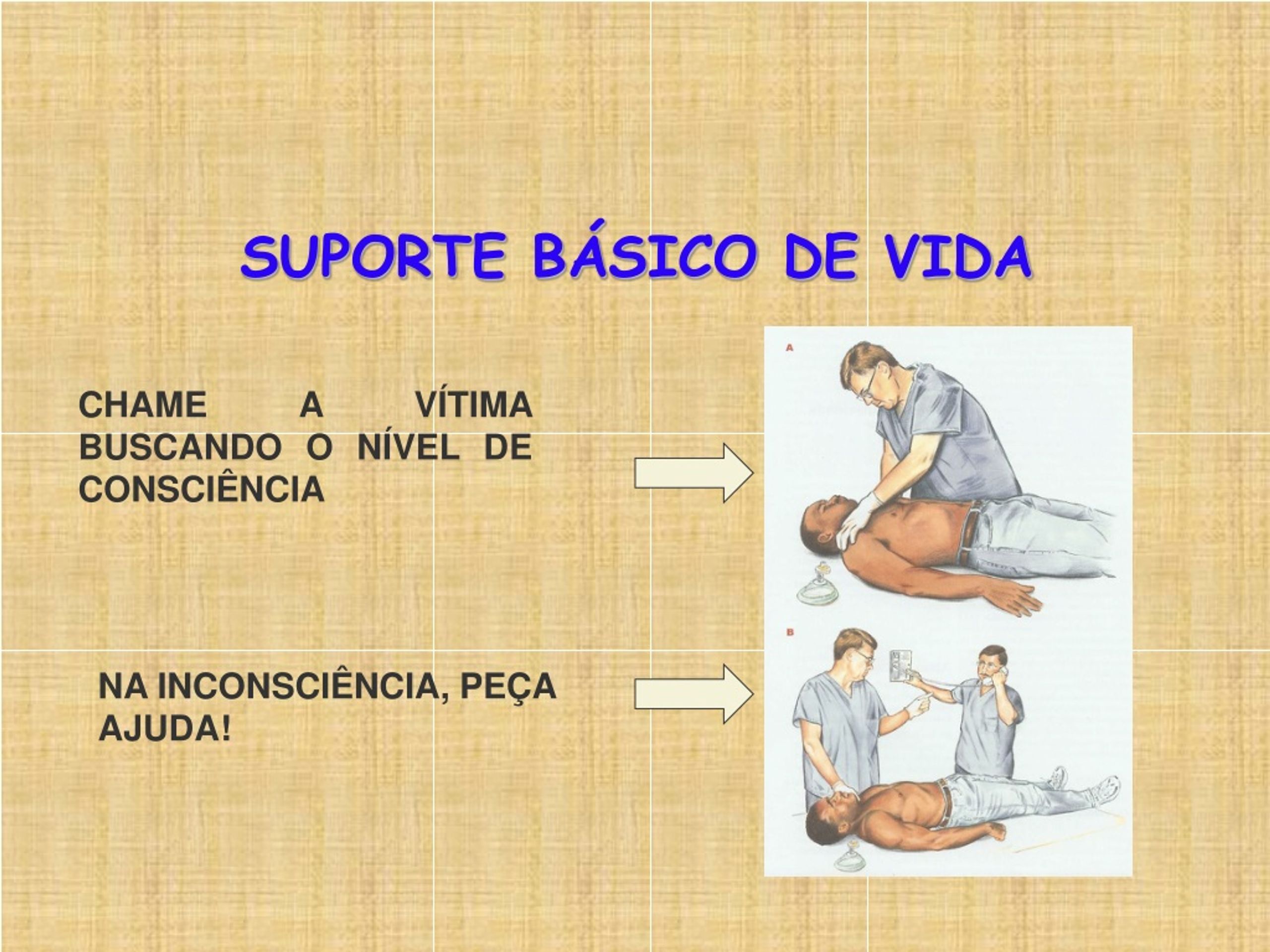 SUPORTE BÁSICO DE VIDA

CHAME A VÍTIMA BUSCANDO O NÍVEL DE CONSCIÊNCIA

A

NA INCONSCIÊNCIA, PEÇA AJUDA!

B